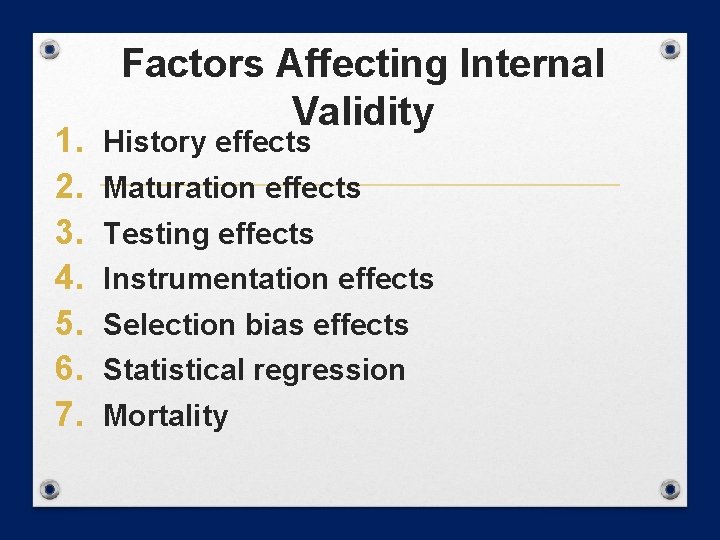 Factors Affecting Internal Validity

1. History effects
2. Maturation effects
3. Testing effects
4. Instrumentation effects
5. Selection bias effects
6. Statistical regression
7. Mortality